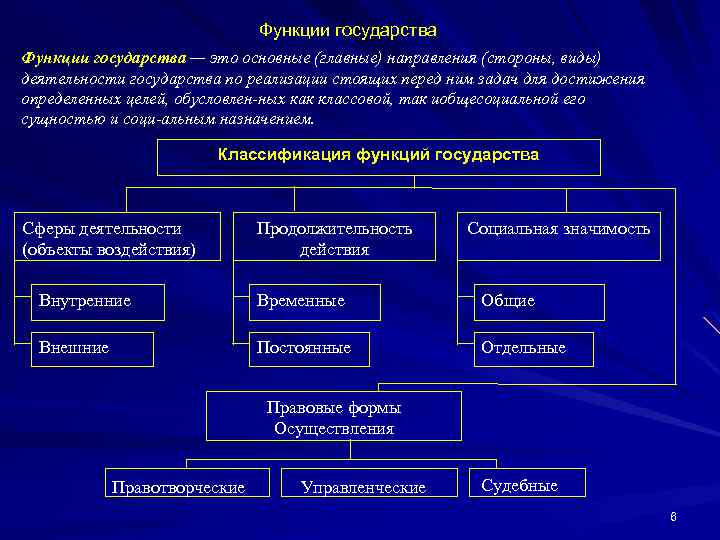 Функции государства

Функции государства — это основные (главные) направления (стороны, виды) деятельности государства по реализации стоящих перед ним задач для достижения определенных целей, обусловлен-ных как классовой, так иобщесоциальной его сущностью и соци-альным назначением.

Классификация функций государства

Сферы деятельности (объекты воздействия)

Внутренние

Внешние

Продолжительность действия

Временные

Постоянные

Социальная значимость

Общие

Отдельные

Правовые формы Осуществления

Правотворческие

Управленческие

Судебные

6